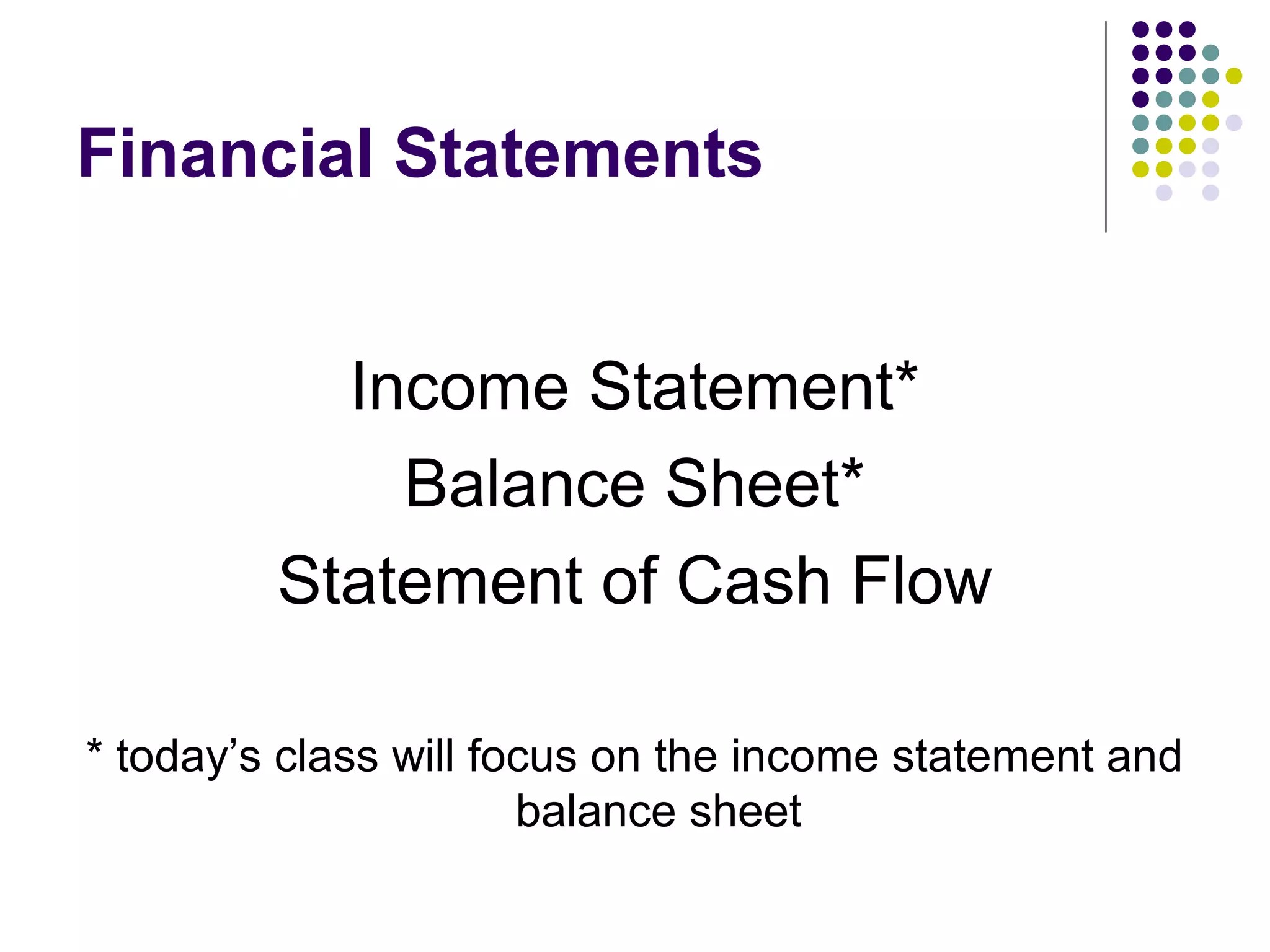 Financial Statements

Income Statement*
Balance Sheet*
Statement of Cash Flow

* today’s class will focus on the income statement and balance sheet